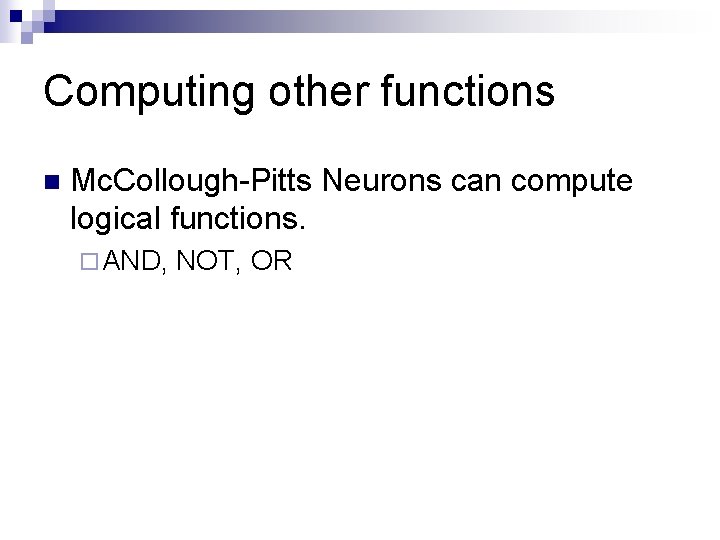 Computing other functions

McCollough-Pitts Neurons can compute logical functions.

AND, NOT, OR